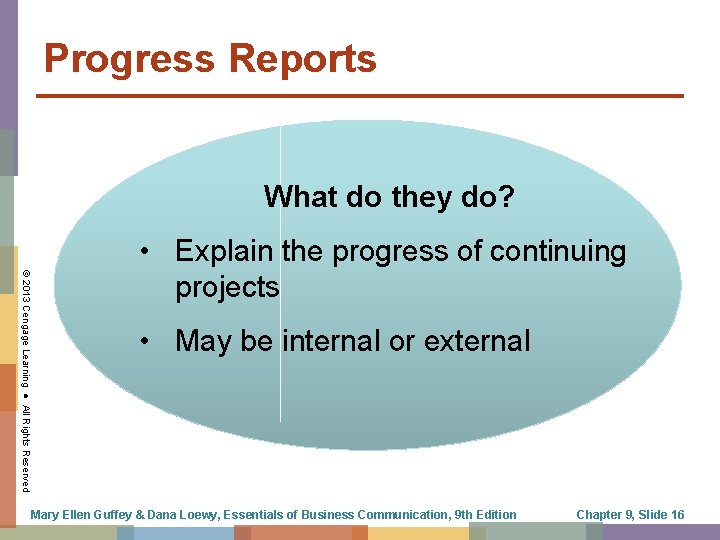 Progress Reports

What do they do?

• Explain the progress of continuing projects

• May be internal or external

© 2013 Cengage Learning ● All Rights Reserved

Mary Ellen Guffey & Dana Loewy, Essentials of Business Communication, 9th Edition

Chapter 9, Slide 16